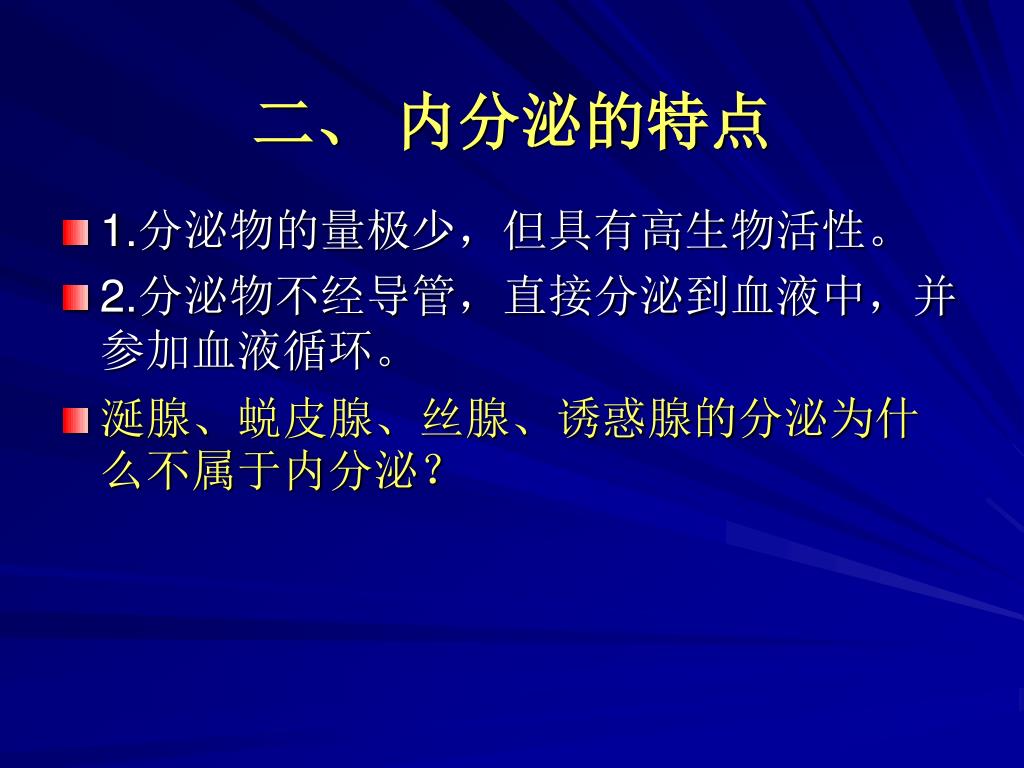 二、 内分泌的特点

1.分泌物的量极少，但具有高生物活性。

2.分泌物不经导管，直接分泌到血液中，并参加血液循环。

涎腺、蜕皮腺、丝腺、诱惑腺的分泌为什么不属于内分泌？